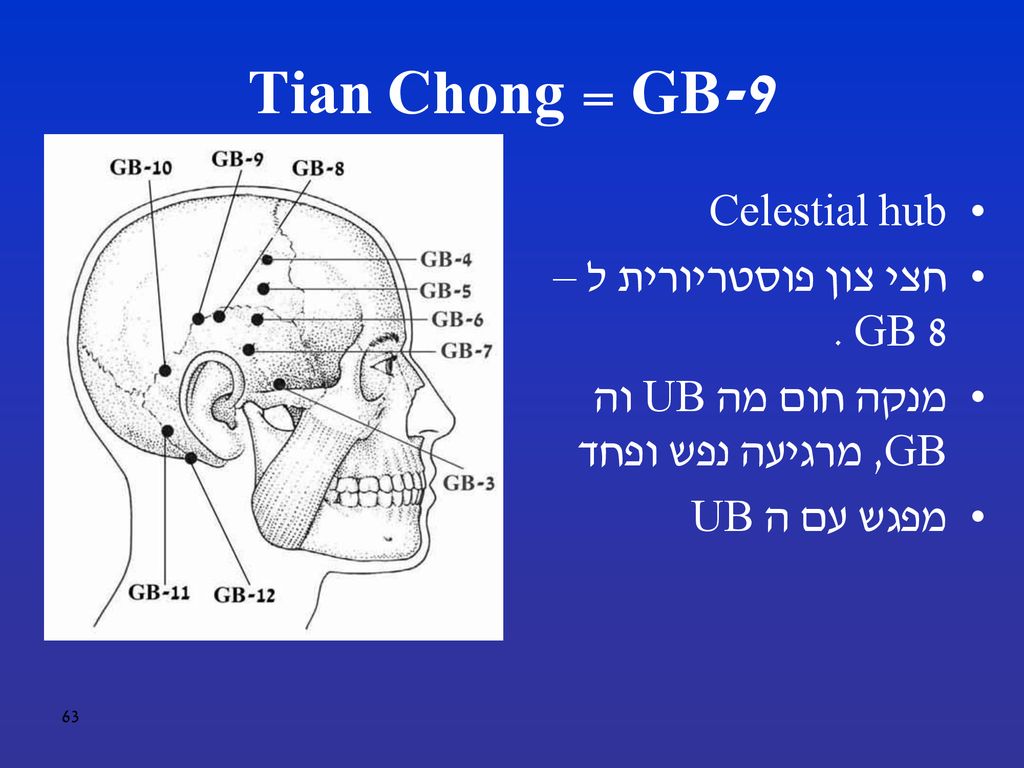 Tian Chong = GB-9

GB-10
GB-9
GB-8
GB-4
GB-5
GB-6
GB-7
GB-3
GB-11
GB-12

• Celestial hub
• חצי צון פוסטריורית ל – GB 8 .
• מנקה חום מה UB וה GB, מרגיעה נפש ופחד
• מפגש עם ה UB

63